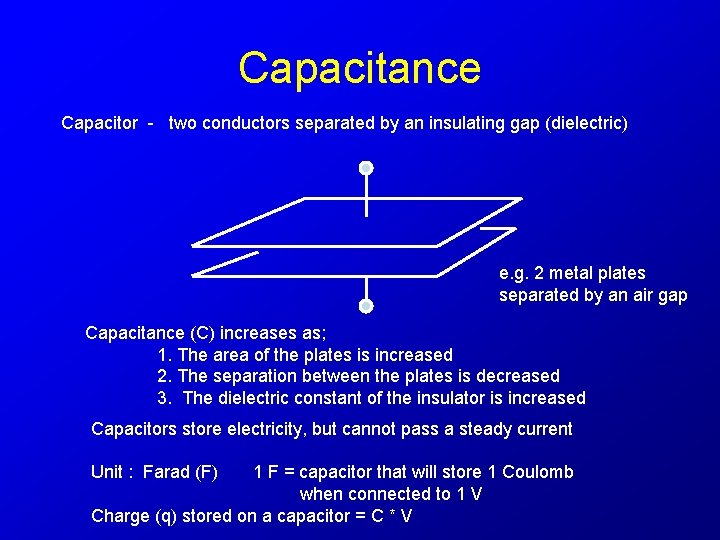 Capacitance

Capacitor - two conductors separated by an insulating gap (dielectric)

e.g. 2 metal plates separated by an air gap

Capacitance (C) increases as;
1. The area of the plates is increased
2. The separation between the plates is decreased
3. The dielectric constant of the insulator is increased

Capacitors store electricity, but cannot pass a steady current

Unit : Farad (F) 1 F = capacitor that will store 1 Coulomb when connected to 1 V
Charge (q) stored on a capacitor = C * V